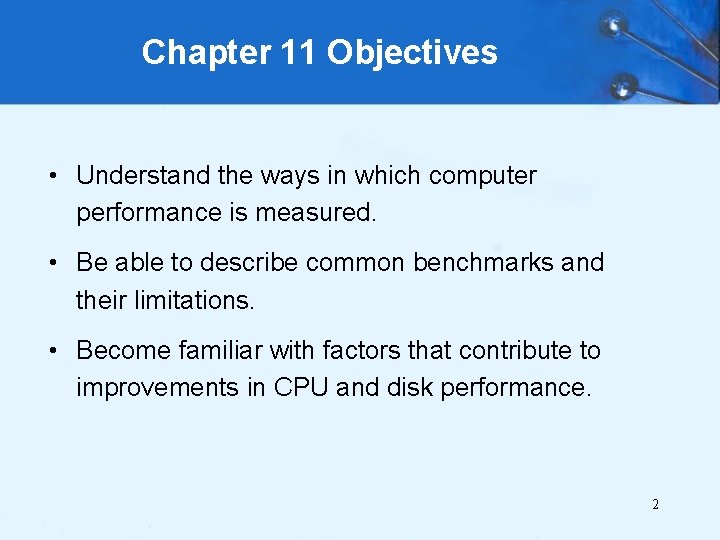 Chapter 11 Objectives

• Understand the ways in which computer performance is measured.

• Be able to describe common benchmarks and their limitations.

• Become familiar with factors that contribute to improvements in CPU and disk performance.

2